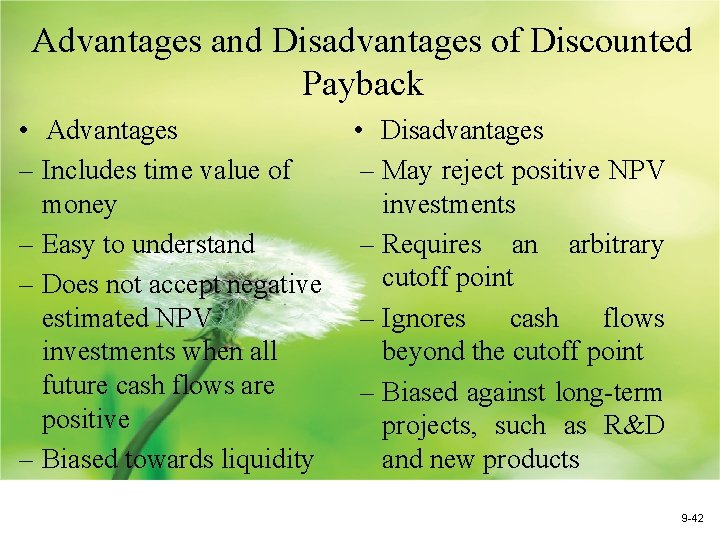 Advantages and Disadvantages of Discounted Payback

• Advantages
– Includes time value of money
– Easy to understand
– Does not accept negative estimated NPV investments when all future cash flows are positive
– Biased towards liquidity

• Disadvantages
– May reject positive NPV investments
– Requires an arbitrary cutoff point
– Ignores cash flows beyond the cutoff point
– Biased against long-term projects, such as R&D and new products

9-42